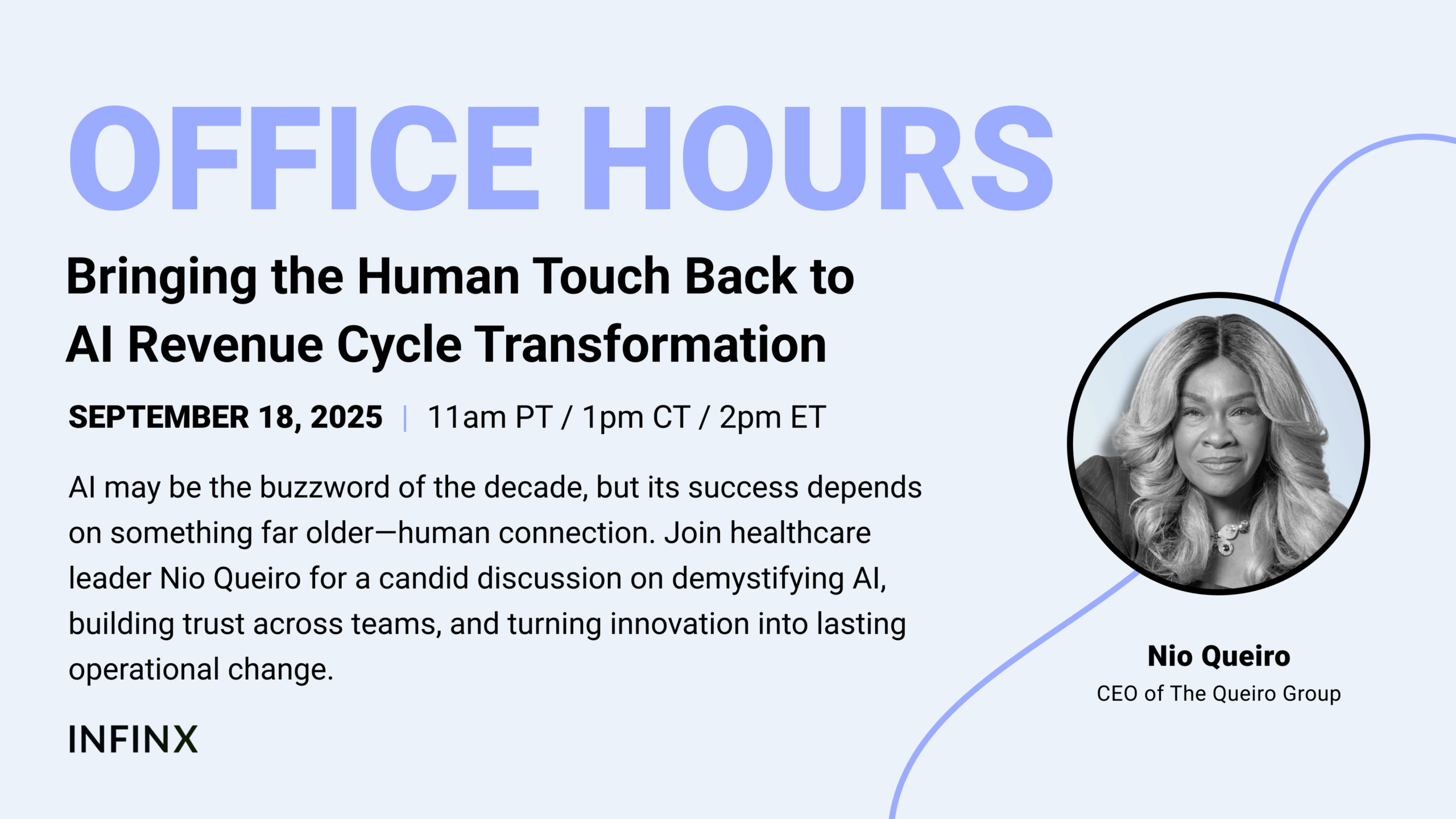 OFFICE HOURS

Bringing the Human Touch Back to AI Revenue Cycle Transformation

SEPTEMBER 18, 2025 | 11am PT / 1pm CT / 2pm ET

AI may be the buzzword of the decade, but its success depends on something far older—human connection. Join healthcare leader Nio Queiro for a candid discussion on demystifying AI, building trust across teams, and turning innovation into lasting operational change.

INFINX

Nio Queiro
CEO of The Queiro Group